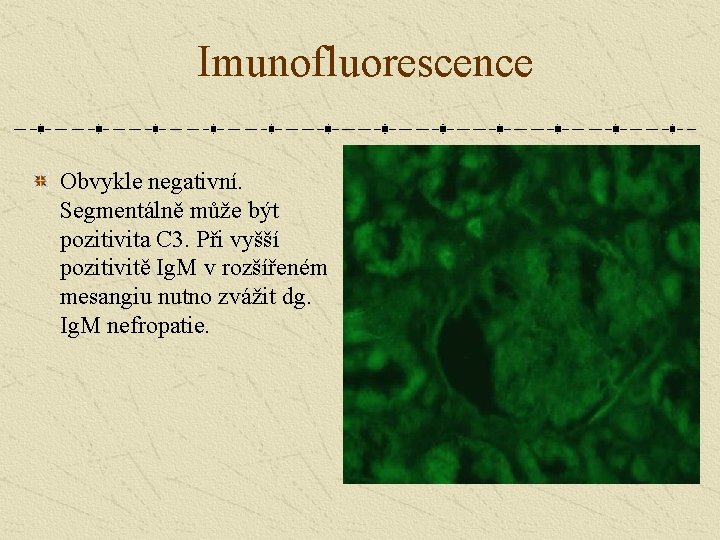 Imunofluorescence

Obvykle negativní. Segmentálně může být pozitivita C3. Při vyšší pozitivitě IgM v rozšířeném mesangiu nutno zvážit dg. IgM nefropatie.